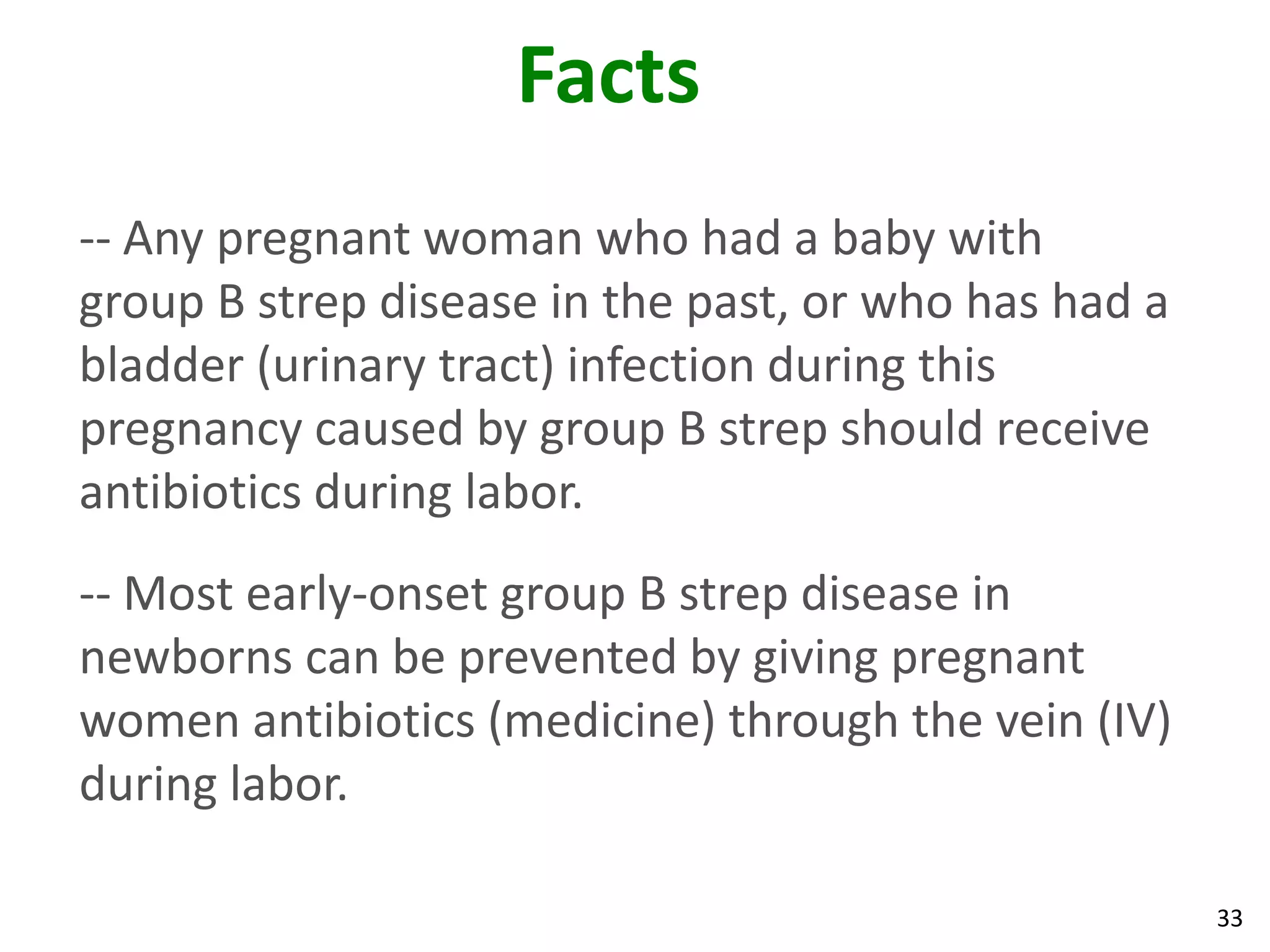 Facts

-- Any pregnant woman who had a baby with group B strep disease in the past, or who has had a bladder (urinary tract) infection during this pregnancy caused by group B strep should receive antibiotics during labor.

-- Most early-onset group B strep disease in newborns can be prevented by giving pregnant women antibiotics (medicine) through the vein (IV) during labor.

33